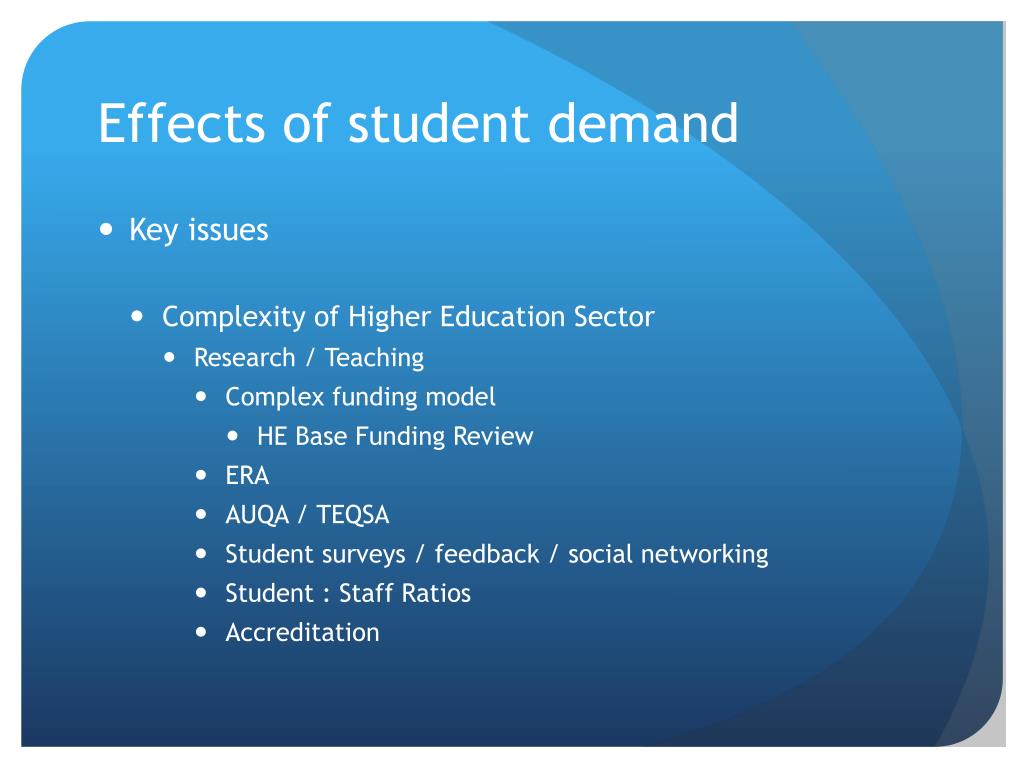 Effects of student demand

- Key issues
  - Complexity of Higher Education Sector
    - Research / Teaching
      - Complex funding model
        - HE Base Funding Review
      - ERA
      - AUQA / TEQSA
      - Student surveys / feedback / social networking
      - Student : Staff Ratios
      - Accreditation